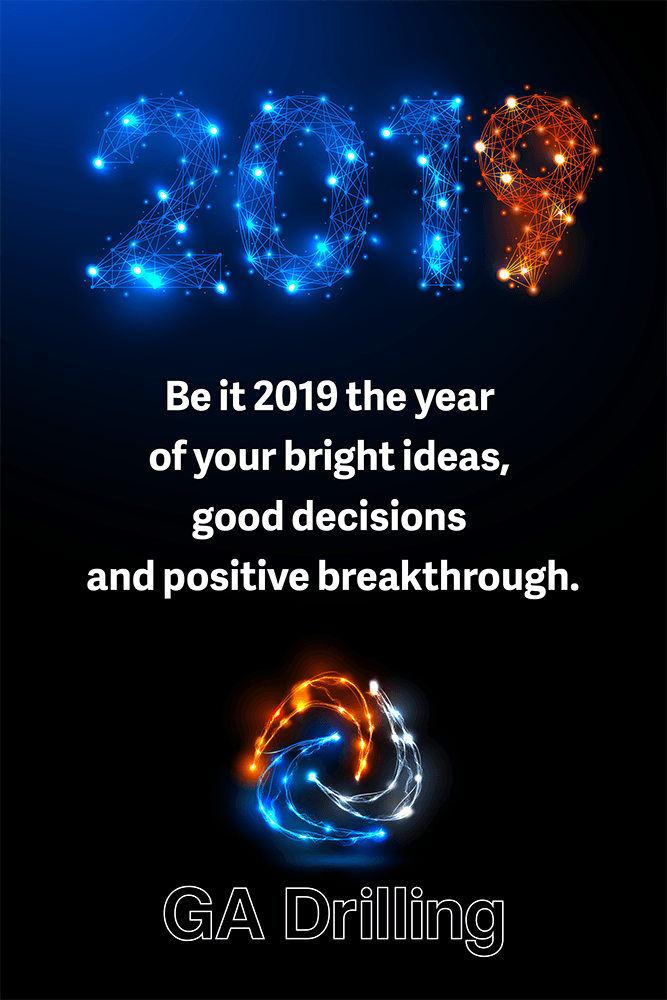 2019

Be it 2019 the year of your bright ideas, good decisions and positive breakthrough.

GA Drilling